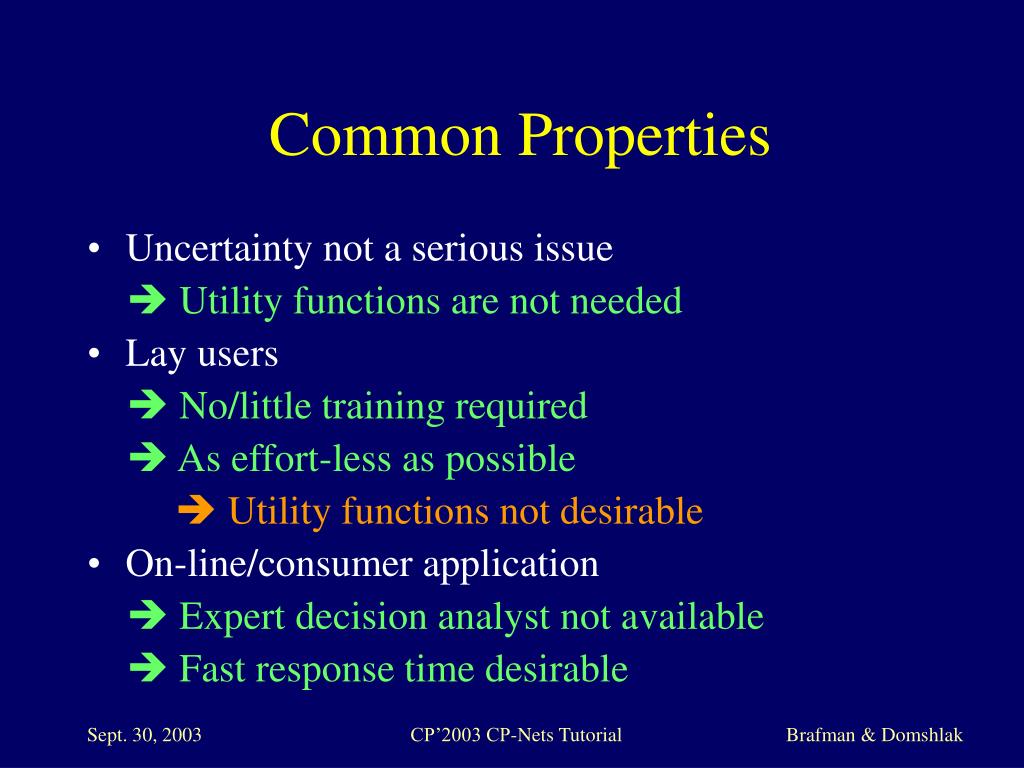 Common Properties

• Uncertainty not a serious issue

➔ Utility functions are not needed

• Lay users

➔ No/little training required

➔ As effort-less as possible

➔ Utility functions not desirable

• On-line/consumer application

➔ Expert decision analyst not available

➔ Fast response time desirable

Sept. 30, 2003 CP'2003 CP-Nets Tutorial Brafman & Domshlak